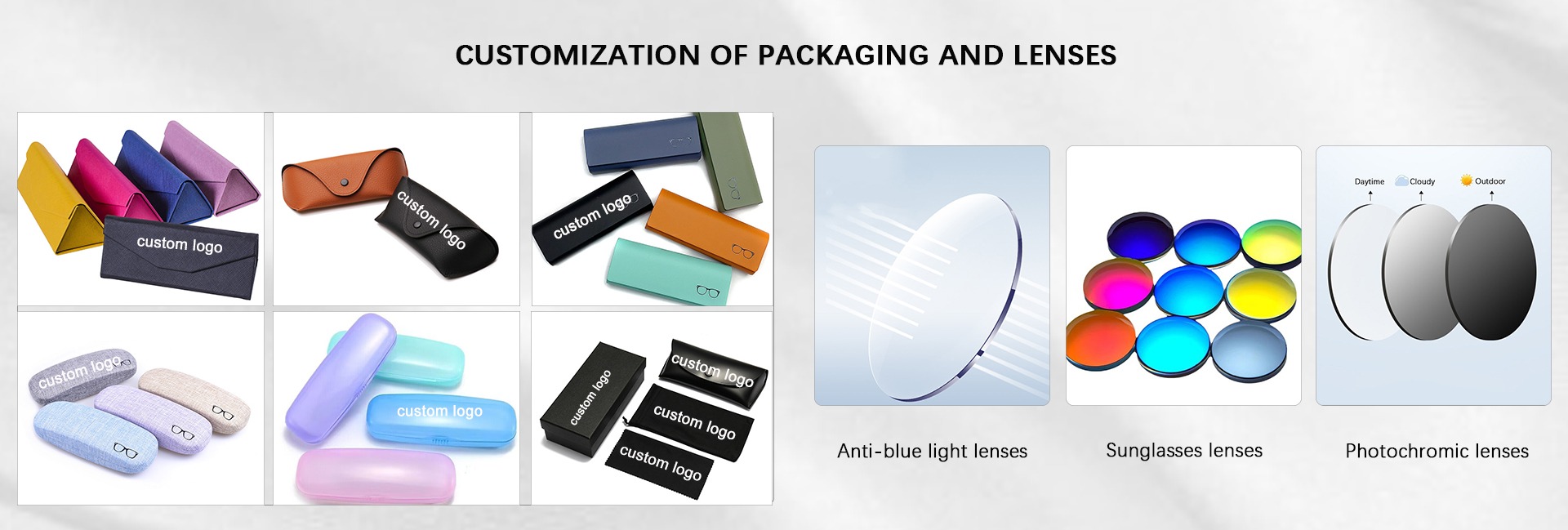 CUSTOMIZATION OF PACKAGING AND LENSES

custom logo

custom logo

custom logo

custom logo

custom logo

custom logo

custom logo

custom logo

custom logo

Daytime Cloudy Outdoor

Anti-blue light lenses

Sunglasses lenses

Photochromic lenses